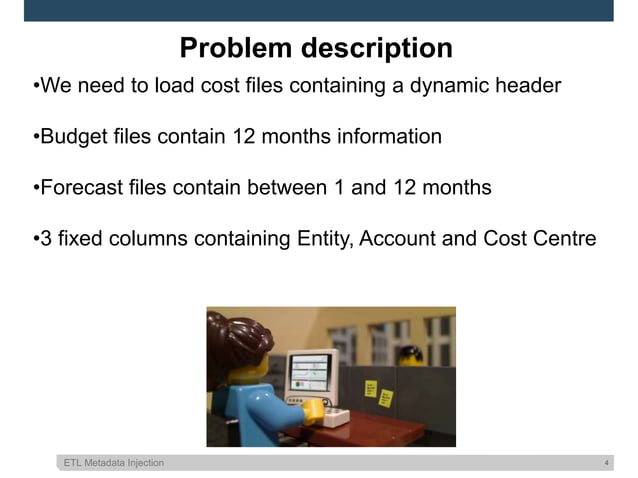 Problem description

•We need to load cost files containing a dynamic header

•Budget files contain 12 months information

•Forecast files contain between 1 and 12 months

•3 fixed columns containing Entity, Account and Cost Centre

ETL Metadata Injection

4